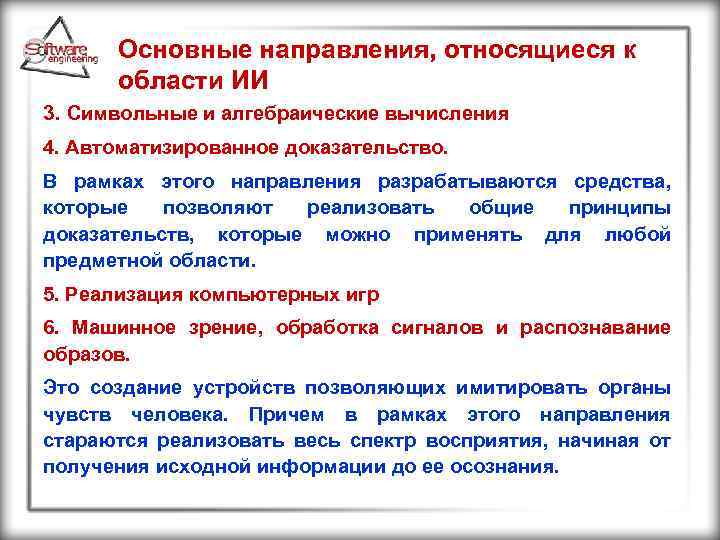 Software engineering

Основные направления, относящиеся к области ИИ

3. Символьные и алгебраические вычисления

4. Автоматизированное доказательство.

В рамках этого направления разрабатываются средства, которые позволяют реализовать общие принципы доказательств, которые можно применять для любой предметной области.

5. Реализация компьютерных игр

6. Машинное зрение, обработка сигналов и распознавание образов.

Это создание устройств позволяющих имитировать органы чувств человека. Причем в рамках этого направления стараются реализовать весь спектр восприятия, начиная от получения исходной информации до ее осознания.